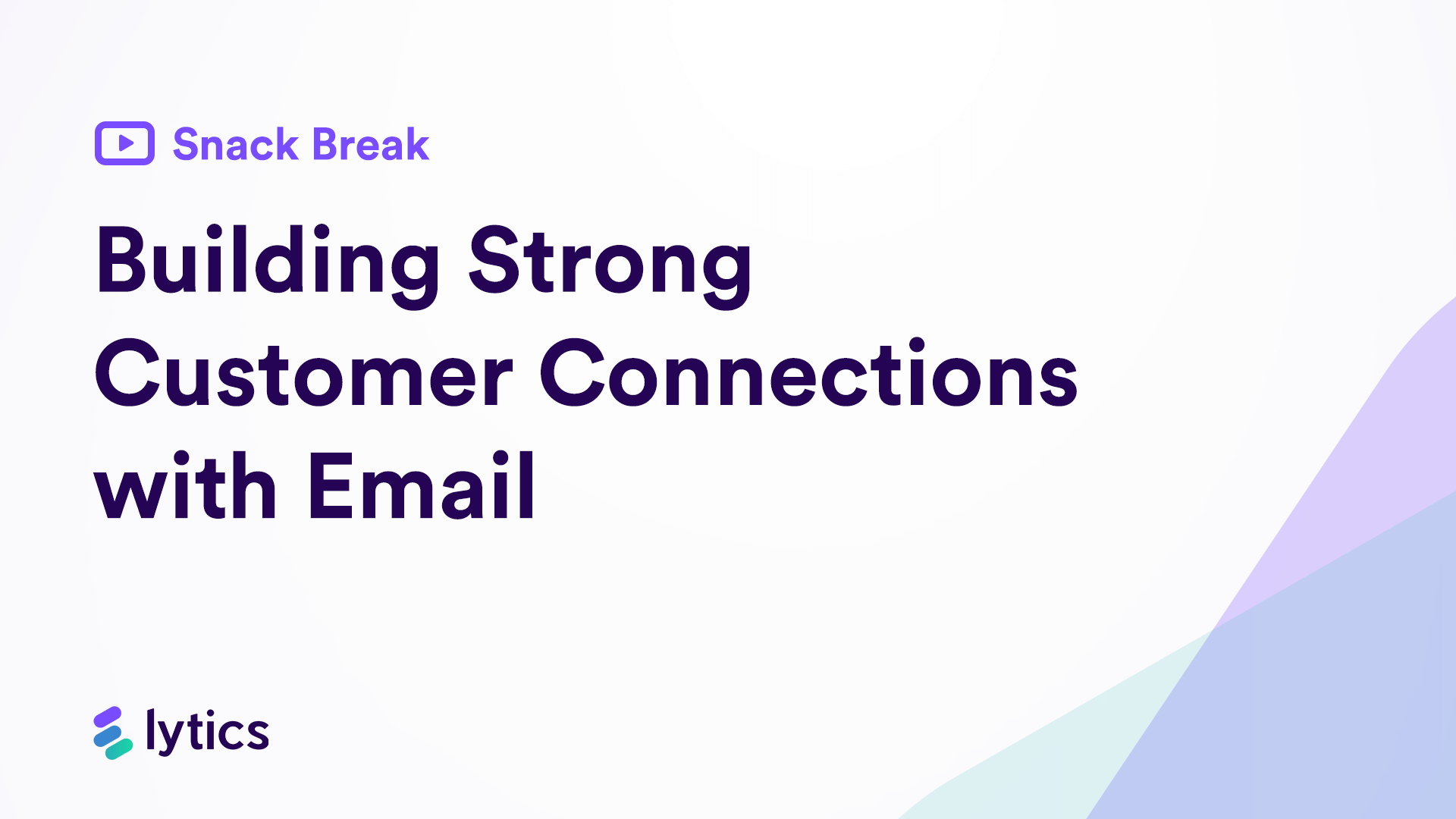 Snack Break

Building Strong Customer Connections with Email

lytics